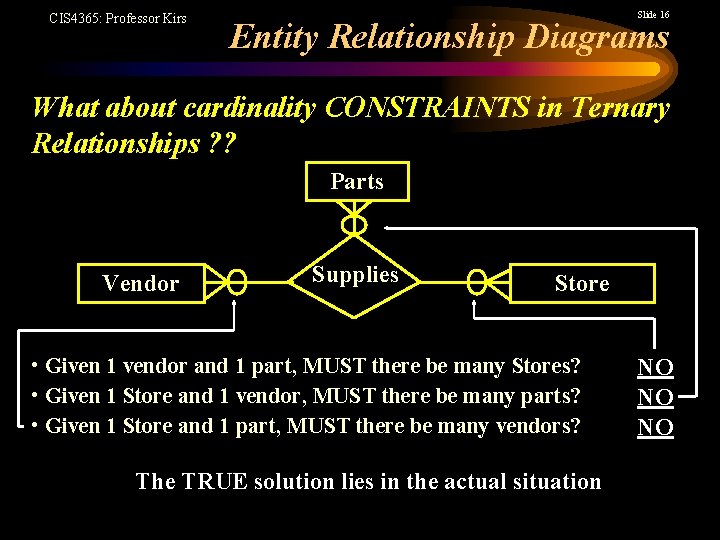 CIS4365: Professor Kirs

Slide 16

Entity Relationship Diagrams

What about cardinality CONSTRAINTS in Ternary Relationships ??

Parts

Vendor

Supplies

Store

• Given 1 vendor and 1 part, MUST there be many Stores? NO
• Given 1 Store and 1 vendor, MUST there be many parts? NO
• Given 1 Store and 1 part, MUST there be many vendors? NO

The TRUE solution lies in the actual situation